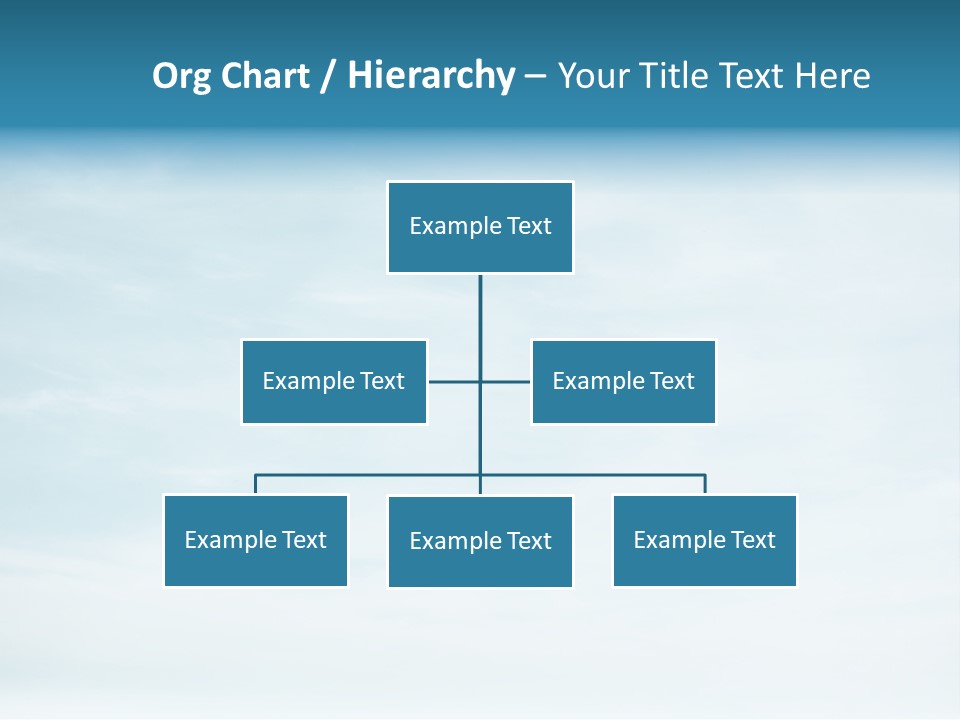 Org Chart / Hierarchy – Your Title Text Here

Example Text

Example Text

Example Text

Example Text

Example Text

Example Text